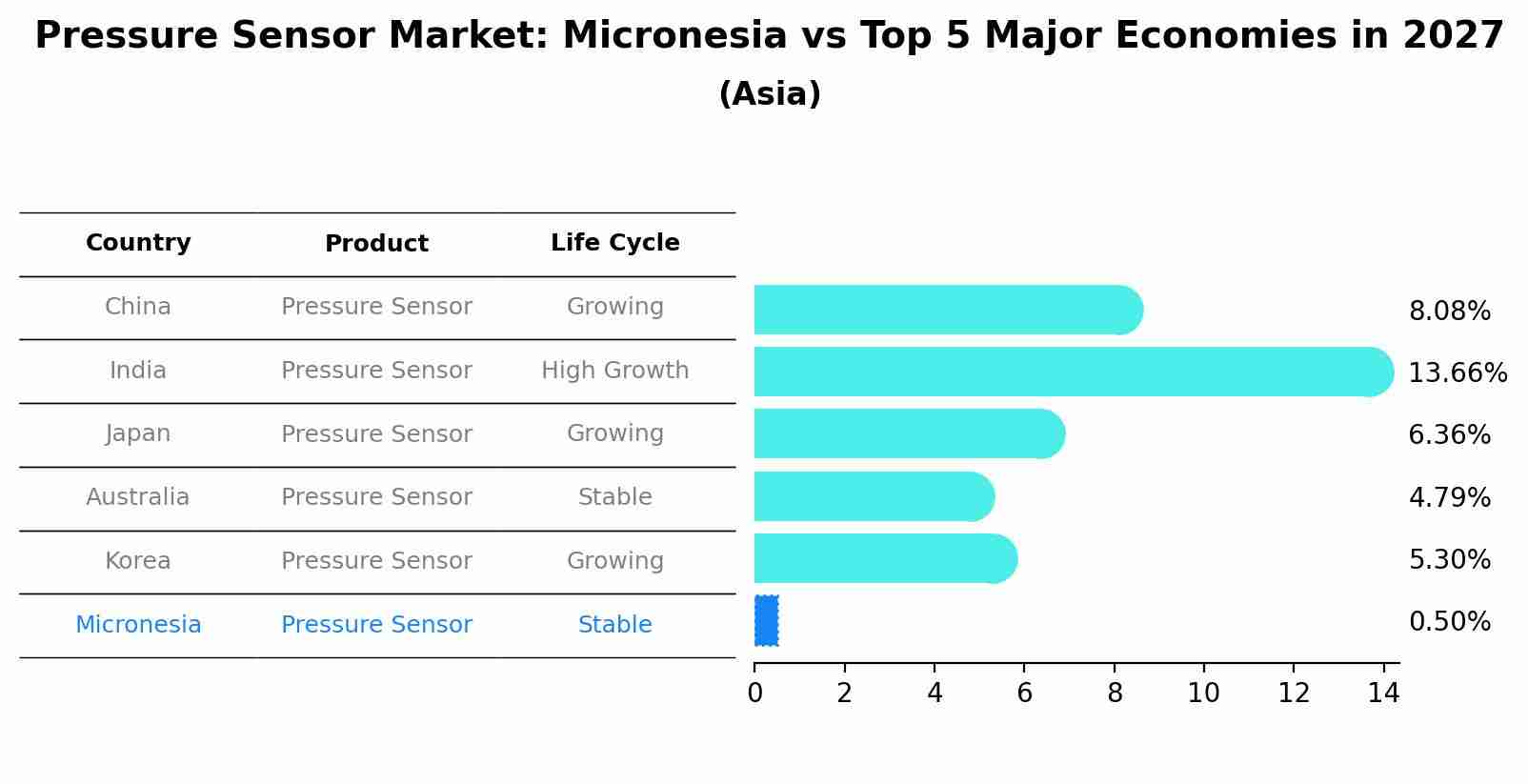 Pressure Sensor Market: Micronesia vs Top 5 Major Economies in 2027
(Asia)

| Country | Product | Life Cycle |
|---|---|---|
| China | Pressure Sensor | Growing |
| India | Pressure Sensor | High Growth |
| Japan | Pressure Sensor | Growing |
| Australia | Pressure Sensor | Stable |
| Korea | Pressure Sensor | Growing |
| Micronesia | Pressure Sensor | Stable |

8.08%
13.66%
6.36%
4.79%
5.30%
0.50%

0 2 4 6 8 10 12 14